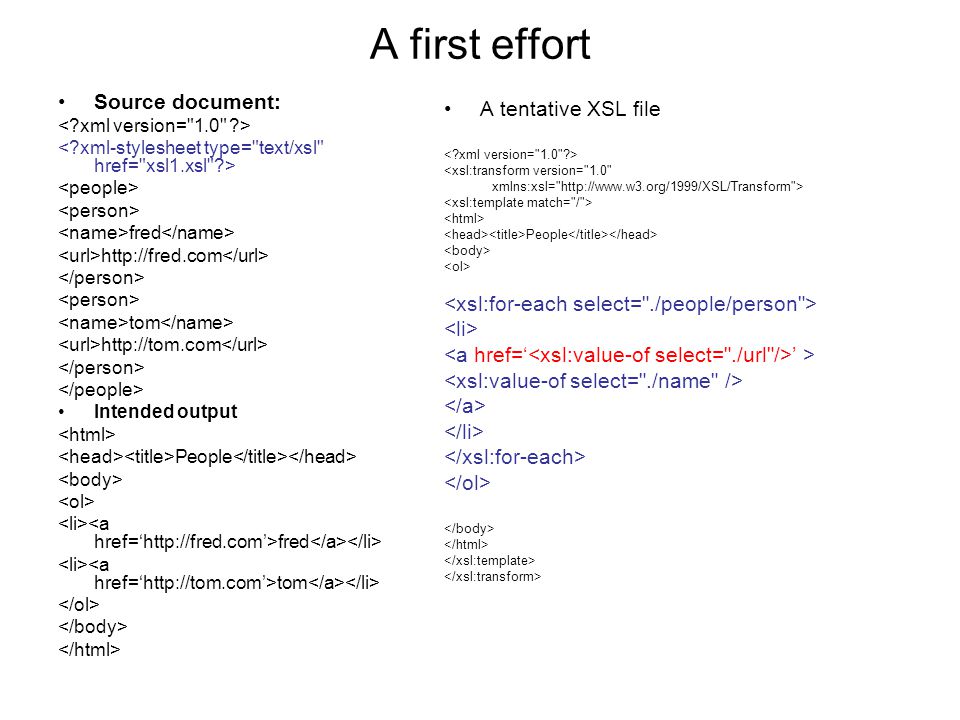 A first effort

• Source document:
<?xml version="1.0"?>
<?xml-stylesheet type="text/xsl" href="xsl1.xsl"?>
<people>
<person>
<name>fred</name>
<url>http://fred.com</url>
</person>
<person>
<name>tom</name>
<url>http://tom.com</url>
</person>
</people>

• Intended output
<html>
<head><title>People</title></head>
<body>
<ol>
<li><a href=‘http://fred.com’>fred</a></li>
<li><a href=‘http://tom.com’>tom</a></li>
</ol>
</body>
</html>

• A tentative XSL file

<?xml version="1.0"?>
<xsl:transform version="1.0" xmlns:xsl="http://www.w3.org/1999/XSL/Transform">
<xsl:template match="/">
<html>
<head><title>People</title></head>
<body>
<ol>

<xsl:for-each select="./people/person">
<li>
<a href=‘<xsl:value-of select="./url"/>’ >
<xsl:value-of select="./name" />
</a>
</li>
</xsl:for-each>
</ol>

</body>
</html>
</xsl:template>
</xsl:transform>